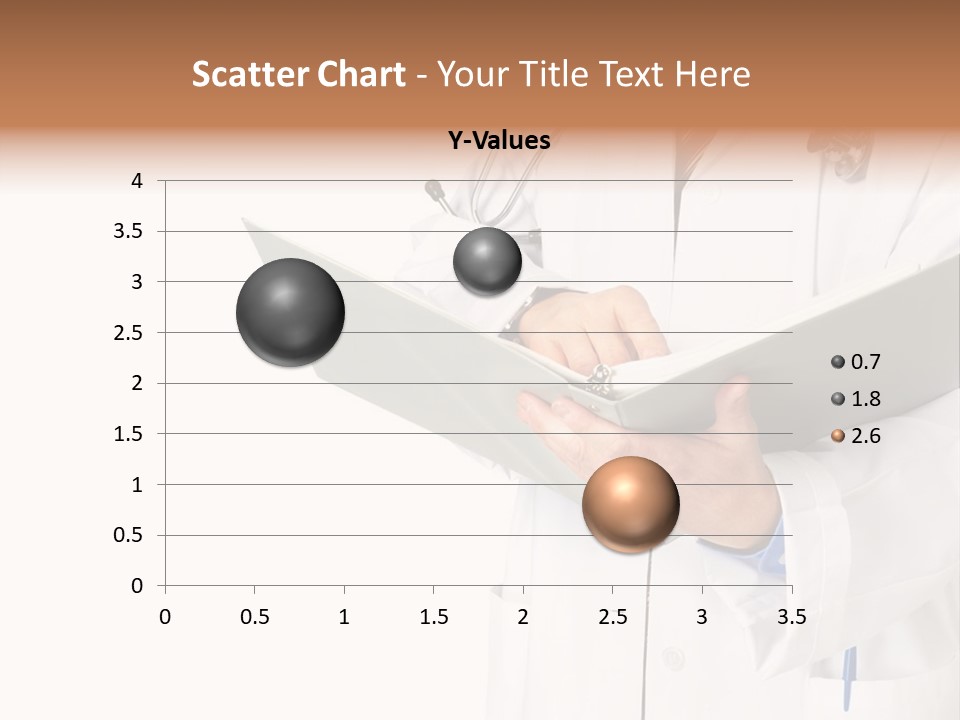 Scatter Chart - Your Title Text Here

Y-Values

4
3.5
3
2.5
2
1.5
1
0.5
0

0 0.5 1 1.5 2 2.5 3 3.5

0.7
1.8
2.6